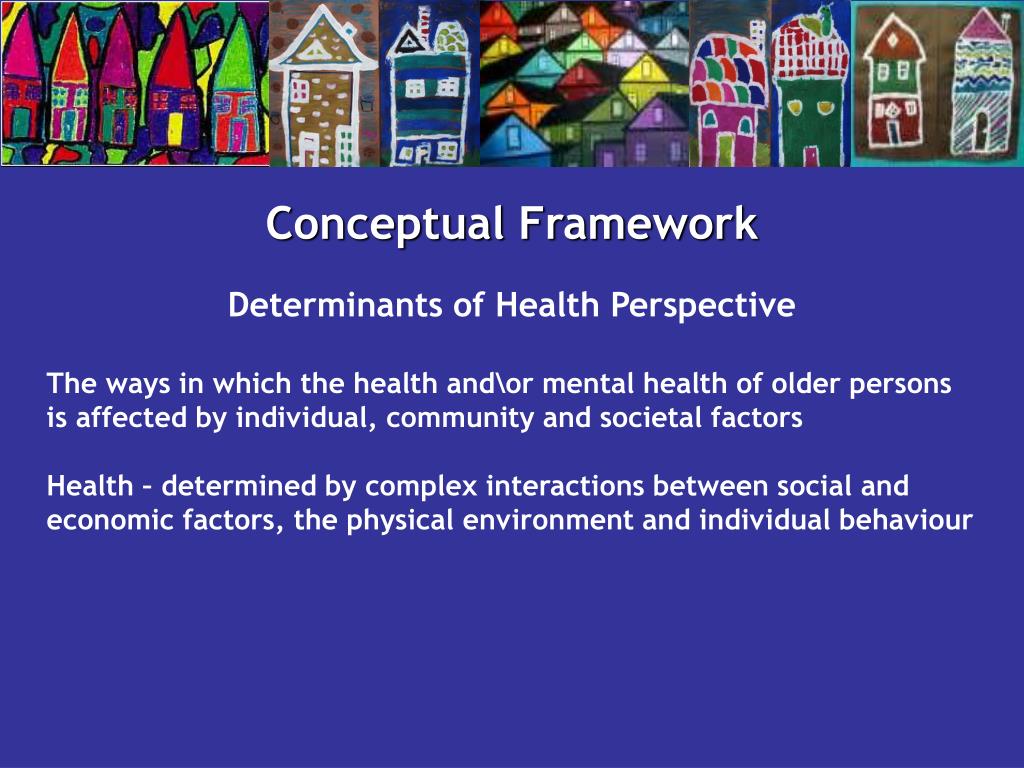 Conceptual Framework

Determinants of Health Perspective

The ways in which the health and\or mental health of older persons is affected by individual, community and societal factors

Health – determined by complex interactions between social and economic factors, the physical environment and individual behaviour